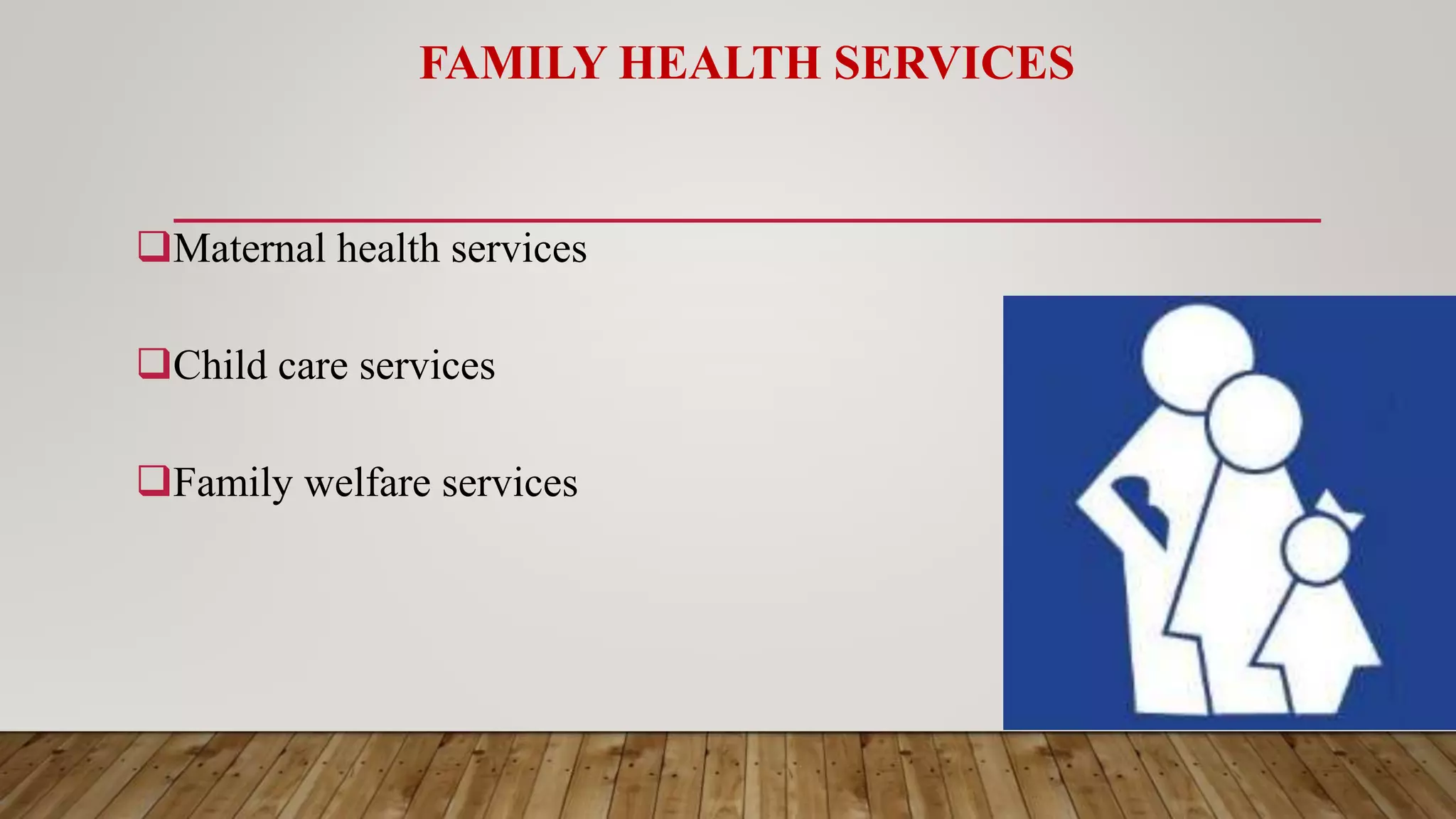 FAMILY HEALTH SERVICES

❑Maternal health services

❑Child care services

❑Family welfare services